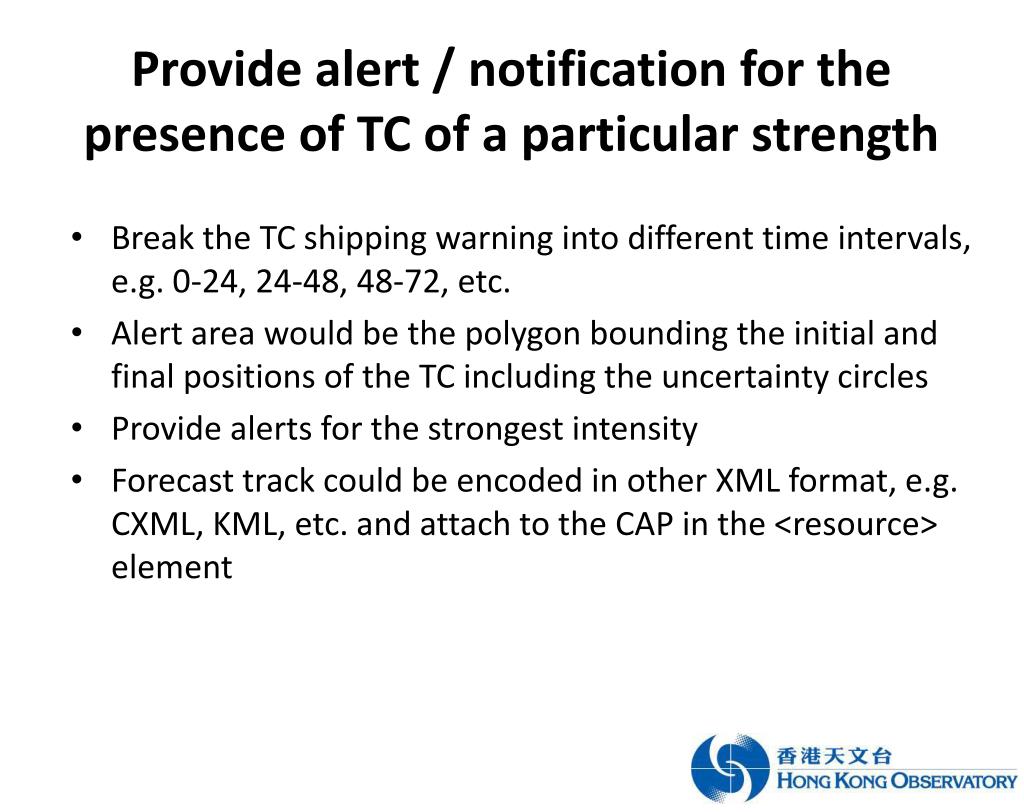 Provide alert / notification for the presence of TC of a particular strength

• Break the TC shipping warning into different time intervals, e.g. 0-24, 24-48, 48-72, etc.
• Alert area would be the polygon bounding the initial and final positions of the TC including the uncertainty circles
• Provide alerts for the strongest intensity
• Forecast track could be encoded in other XML format, e.g. CXML, KML, etc. and attach to the CAP in the <resource> element

香港天文台
HONG KONG OBSERVATORY